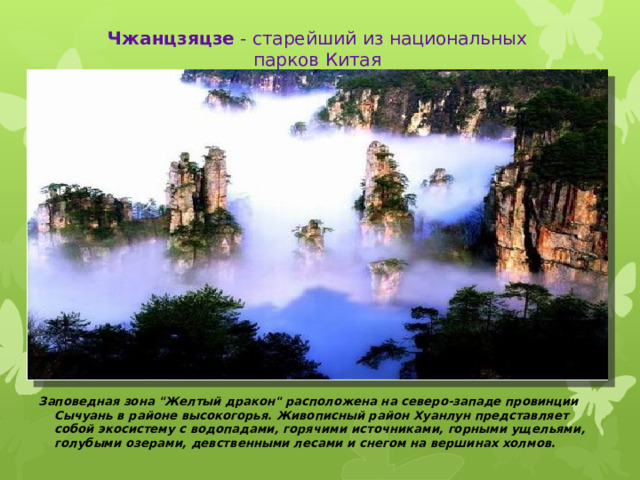 Чжанцзяцзе - старейший из национальных парков Китая

Заповедная зона "Желтый дракон" расположена на северо-западе провинции Сычуань в районе высокогорья. Живописный район Хуанлун представляет собой экосистему с водопадами, горячими источниками, горными ущельями, голубыми озерами, девственными лесами и снегом на вершинах холмов.